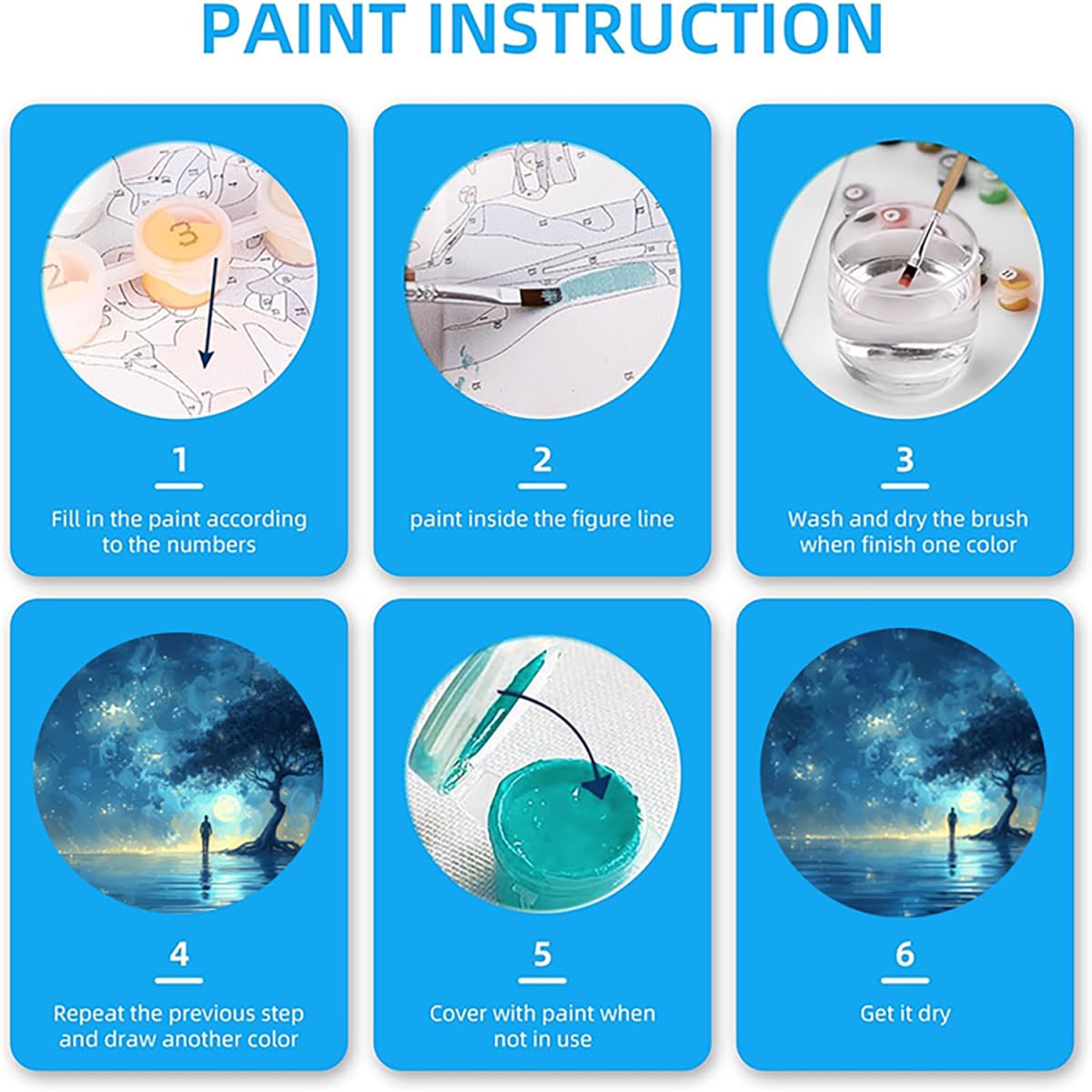 PAINT INSTRUCTION

3

1

Fill in the paint according to the numbers

2

paint inside the figure line

3

Wash and dry the brush when finish one color

4

Repeat the previous step and draw another color

5

Cover with paint when not in use

6

Get it dry